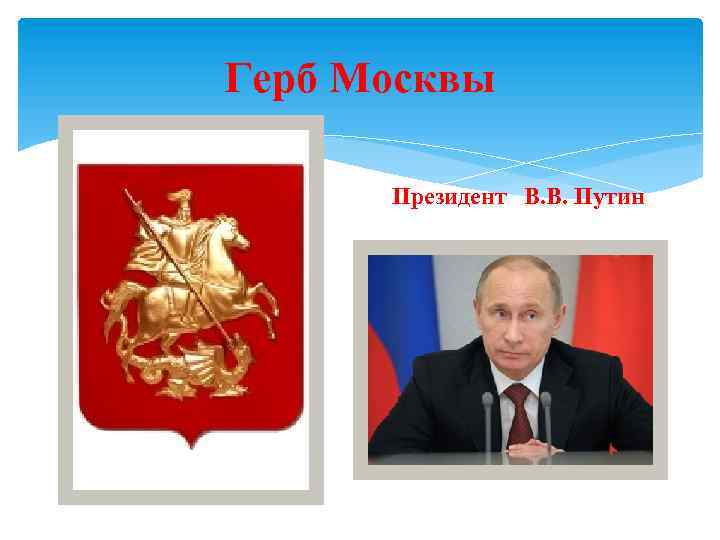 Герб Москвы

Президент В.В. Путин